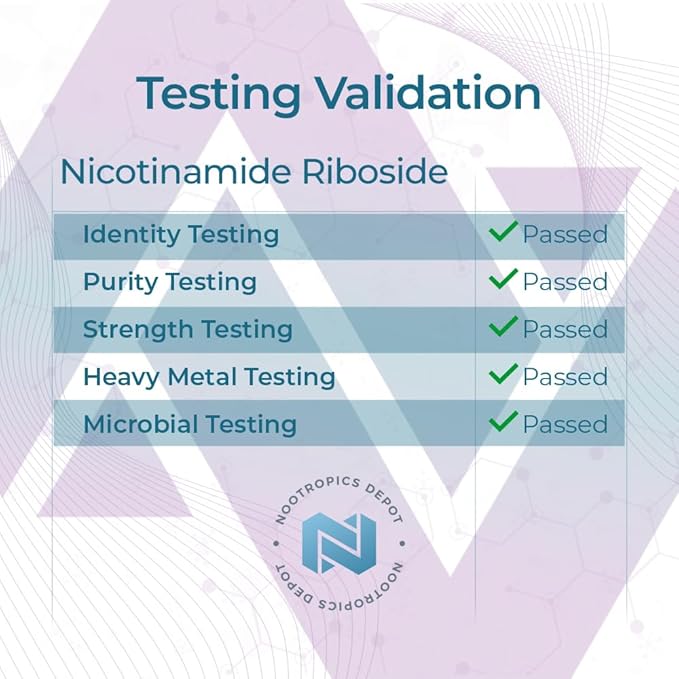 Testing Validation

Nicotinamide Riboside

| | |
|---|---|
| Identity Testing | ✓ Passed |
| Purity Testing | ✓ Passed |
| Strength Testing | ✓ Passed |
| Heavy Metal Testing | ✓ Passed |
| Microbial Testing | ✓ Passed |

NOOTROPICS DEPOT
NOOTROPICS DEPOT